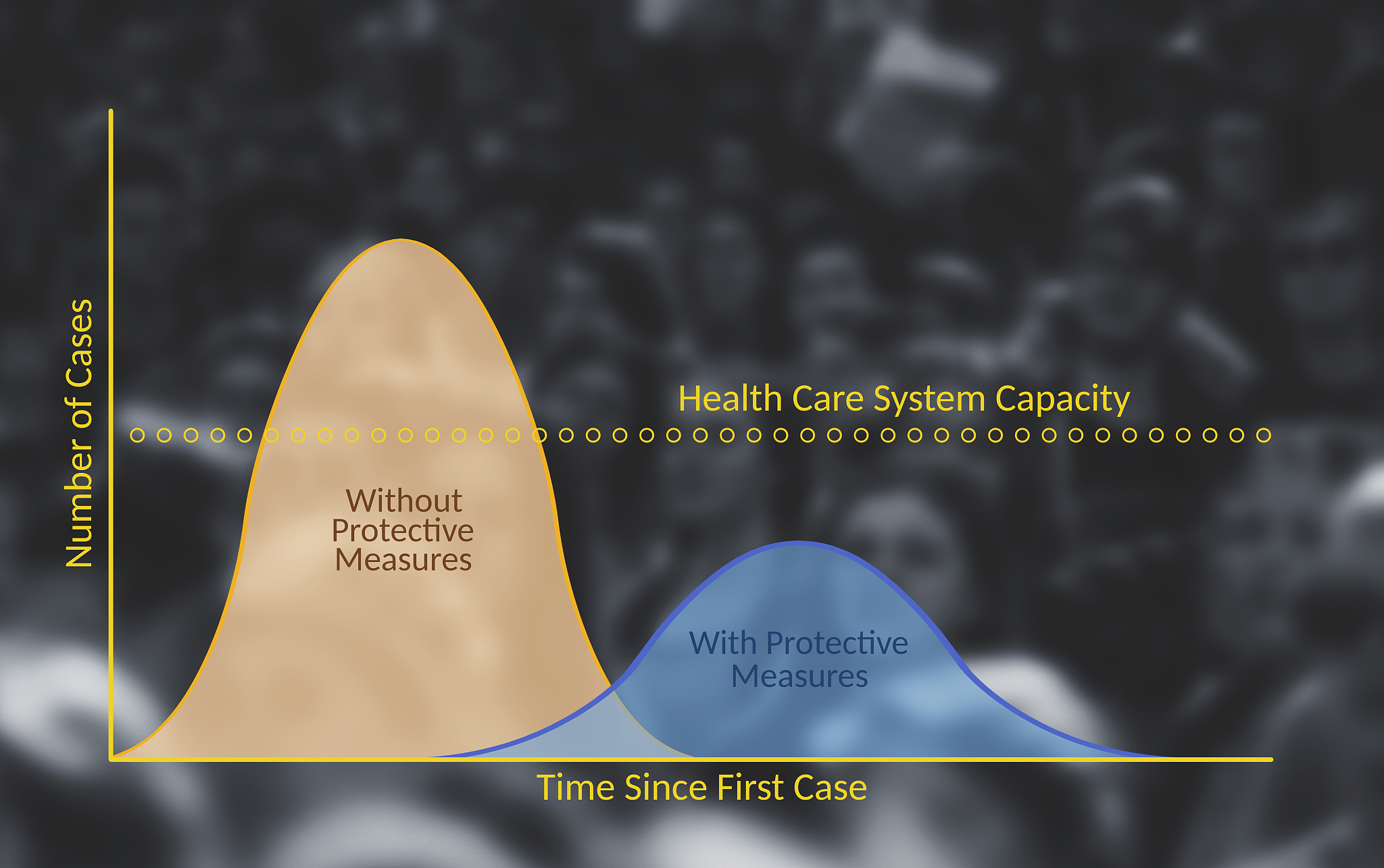 Number of Cases

Health Care System Capacity

Without Protective Measures

With Protective Measures

Time Since First Case